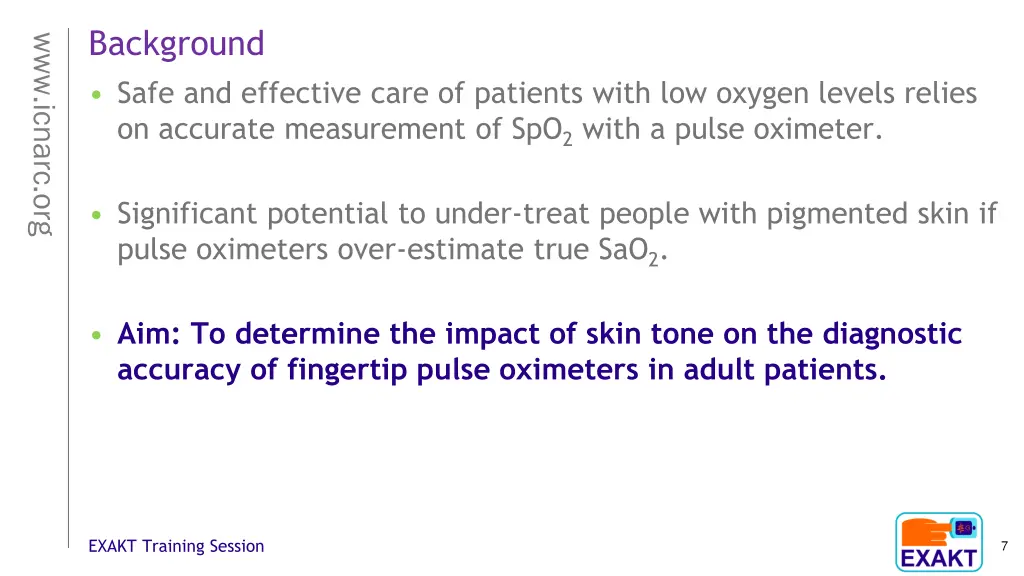 www.icnarc.org

Background

• Safe and effective care of patients with low oxygen levels relies on accurate measurement of $SpO_2$ with a pulse oximeter.

• Significant potential to under-treat people with pigmented skin if pulse oximeters over-estimate true $SaO_2$.

• Aim: To determine the impact of skin tone on the diagnostic accuracy of fingertip pulse oximeters in adult patients.

EXAKT Training Session

EXAKT

7